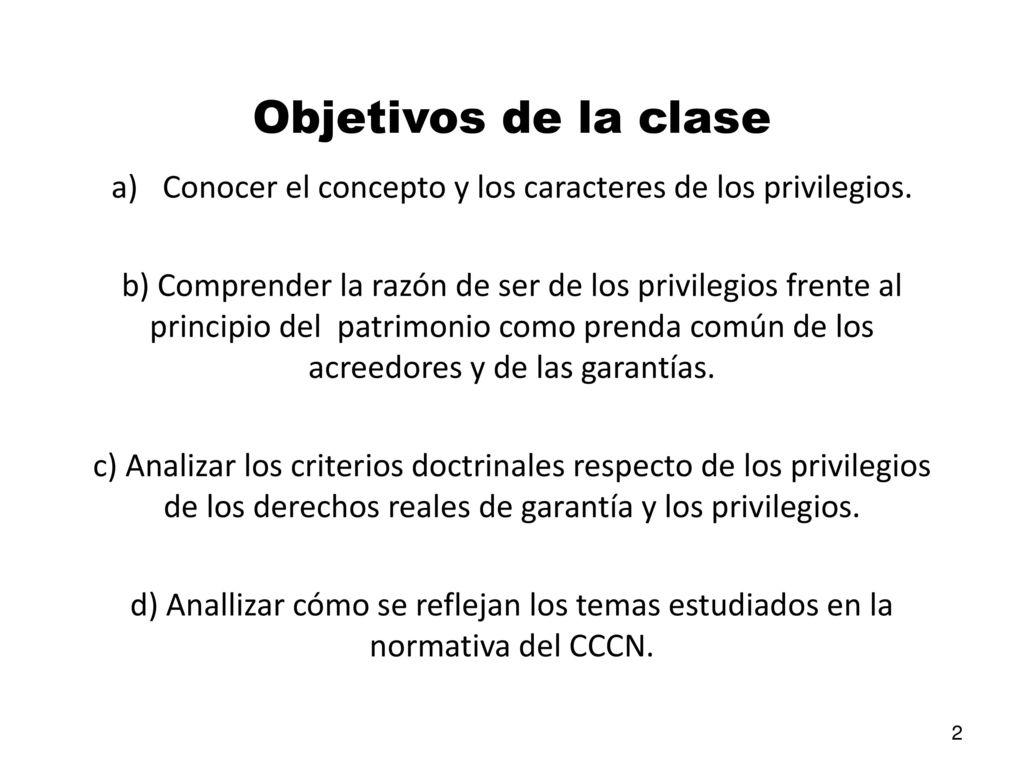 Objetivos de la clase

a) Conocer el concepto y los caracteres de los privilegios.

b) Comprender la razón de ser de los privilegios frente al principio del patrimonio como prenda común de los acreedores y de las garantías.

c) Analizar los criterios doctrinales respecto de los privilegios de los derechos reales de garantía y los privilegios.

d) Anallizar cómo se reflejan los temas estudiados en la normativa del CCCN.

2